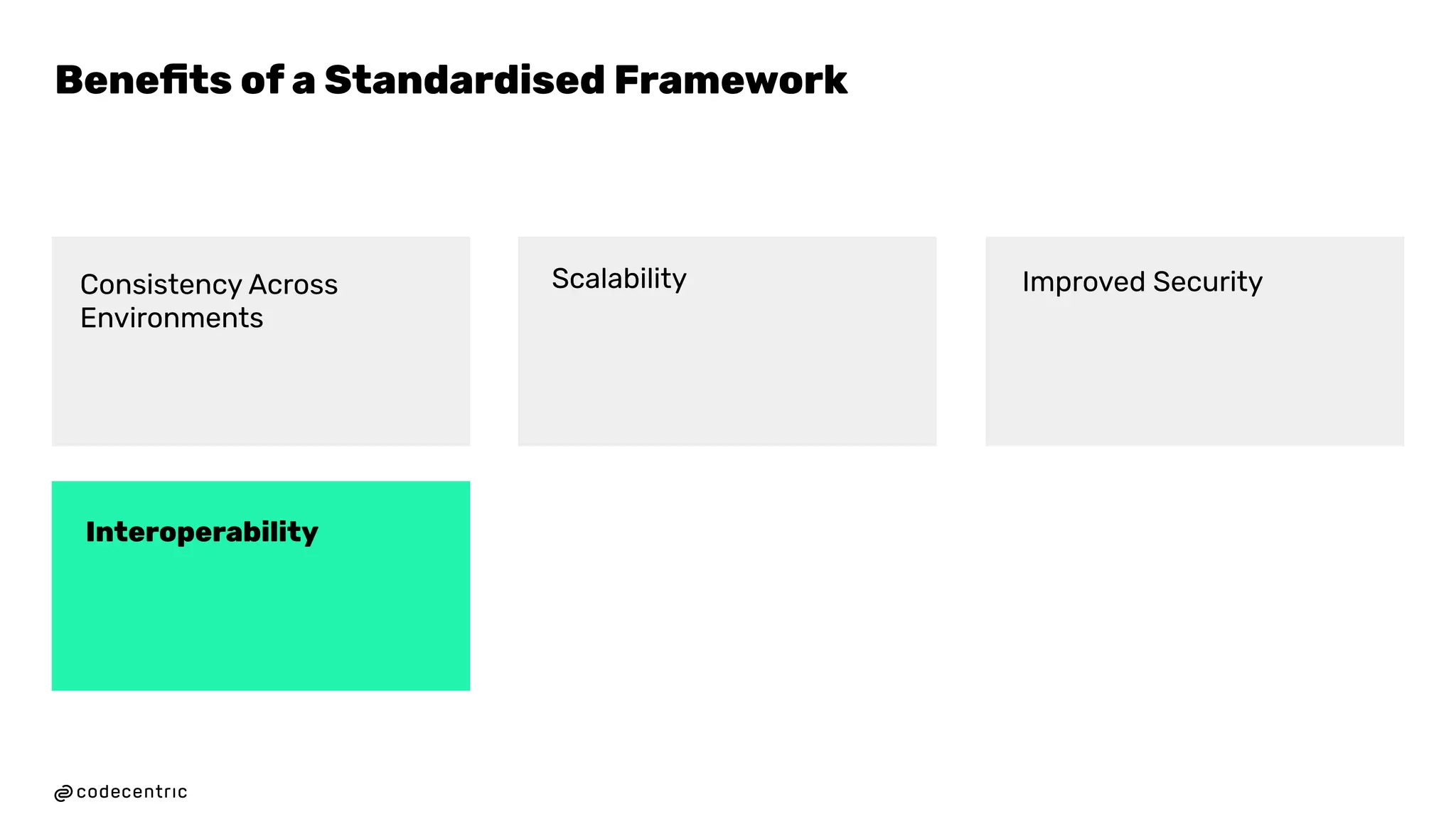 Benefits of a Standardised Framework

Consistency Across Environments

Scalability

Improved Security

Interoperability

codecentric